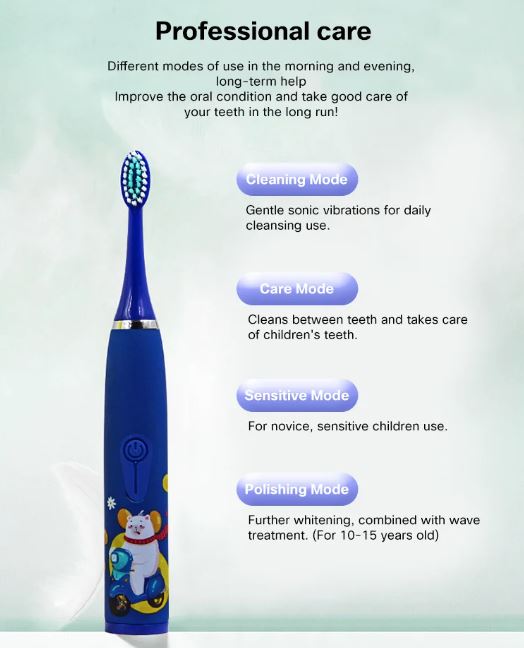 Professional care

Different modes of use in the morning and evening, long-term help
Improve the oral condition and take good care of your teeth in the long run!

Cleaning Mode

Gentle sonic vibrations for daily cleansing use.

Care Mode

Cleans between teeth and takes care of children's teeth.

Sensitive Mode

For novice, sensitive children use.

Polishing Mode

Further whitening, combined with wave treatment. (For 10-15 years old)